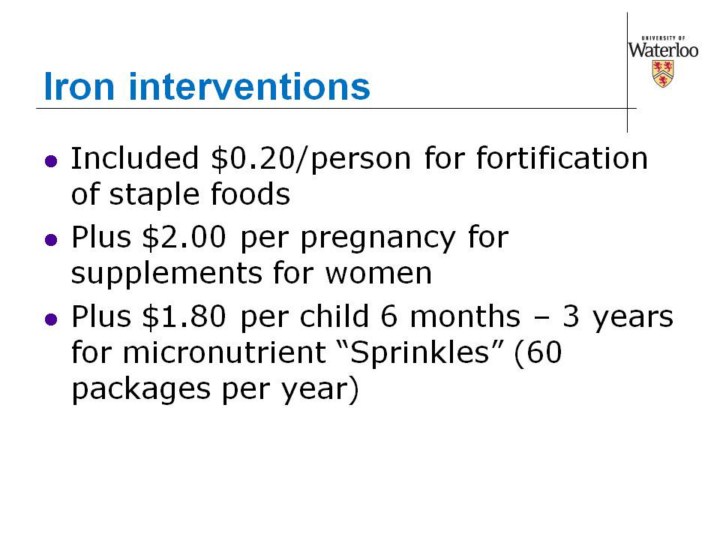 UNIVERSITY OF
Waterloo

Iron interventions

- Included \$0.20/person for fortification of staple foods
- Plus \$2.00 per pregnancy for supplements for women
- Plus \$1.80 per child 6 months – 3 years for micronutrient “Sprinkles” (60 packages per year)